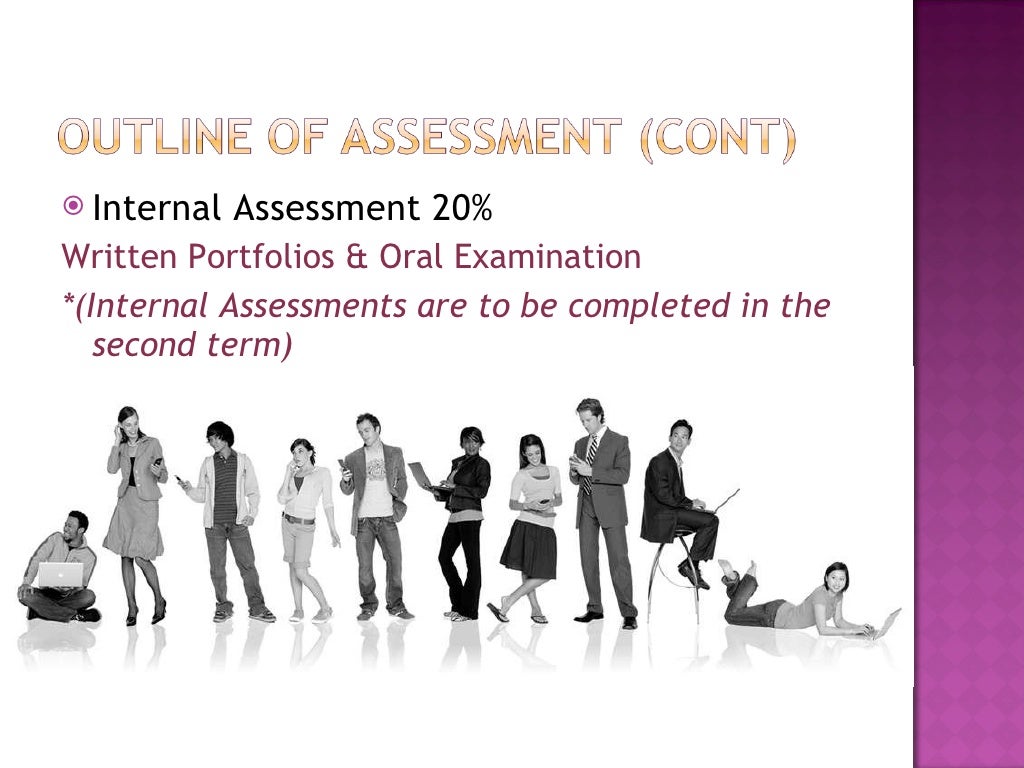 OUTLINE OF ASSESSMENT (CONT)

Internal Assessment 20%

Written Portfolios & Oral Examination

*(Internal Assessments are to be completed in the second term)